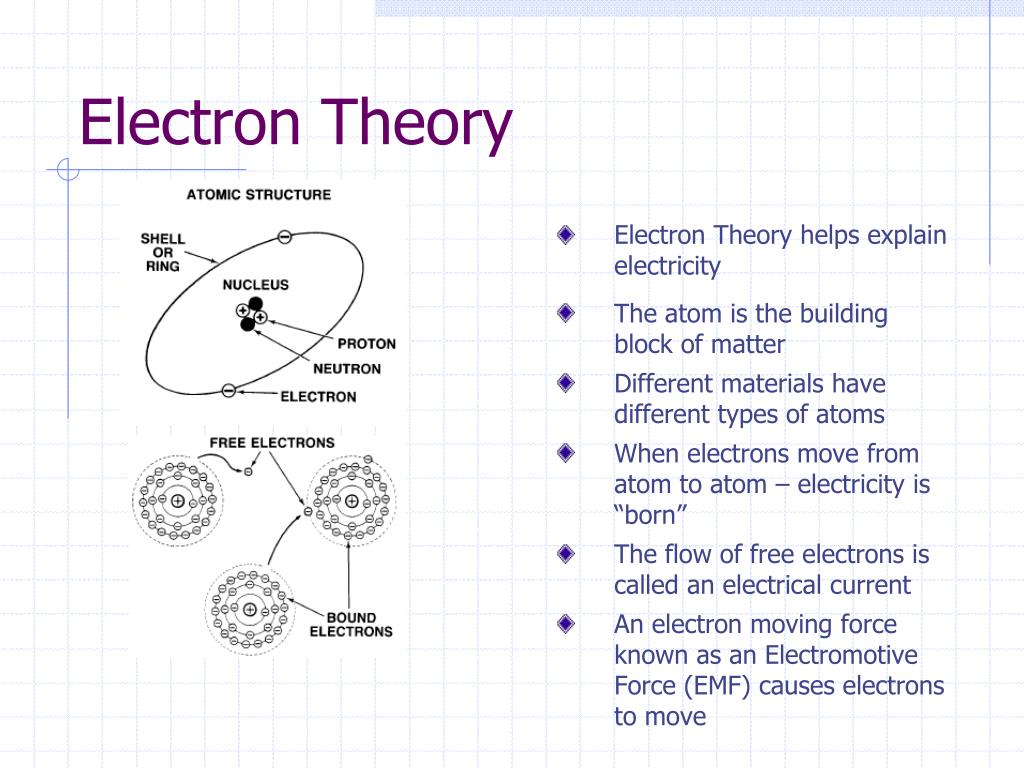 Electron Theory

ATOMIC STRUCTURE

SHELL OR RING

NUCLEUS

PROTON

NEUTRON

ELECTRON

FREE ELECTRONS

BOUND ELECTRONS

Electron Theory helps explain electricity

The atom is the building block of matter

Different materials have different types of atoms

When electrons move from atom to atom – electricity is “born”

The flow of free electrons is called an electrical current

An electron moving force known as an Electromotive Force (EMF) causes electrons to move